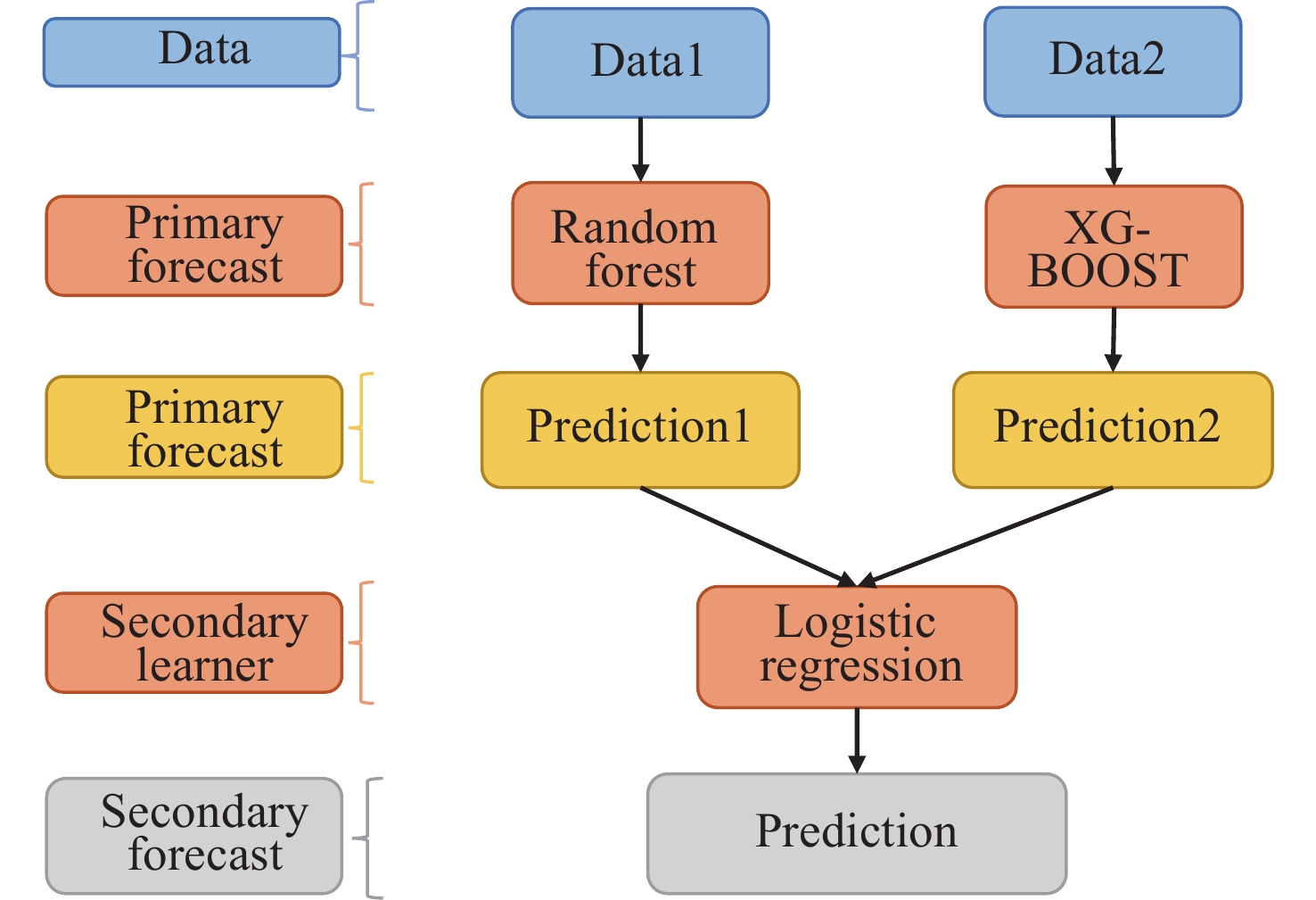 Data

Data1

Data2

Primary forecast

Random forest

XG-BOOST

Primary forecast

Prediction1

Prediction2

Secondary learner

Logistic regression

Secondary forecast

Prediction